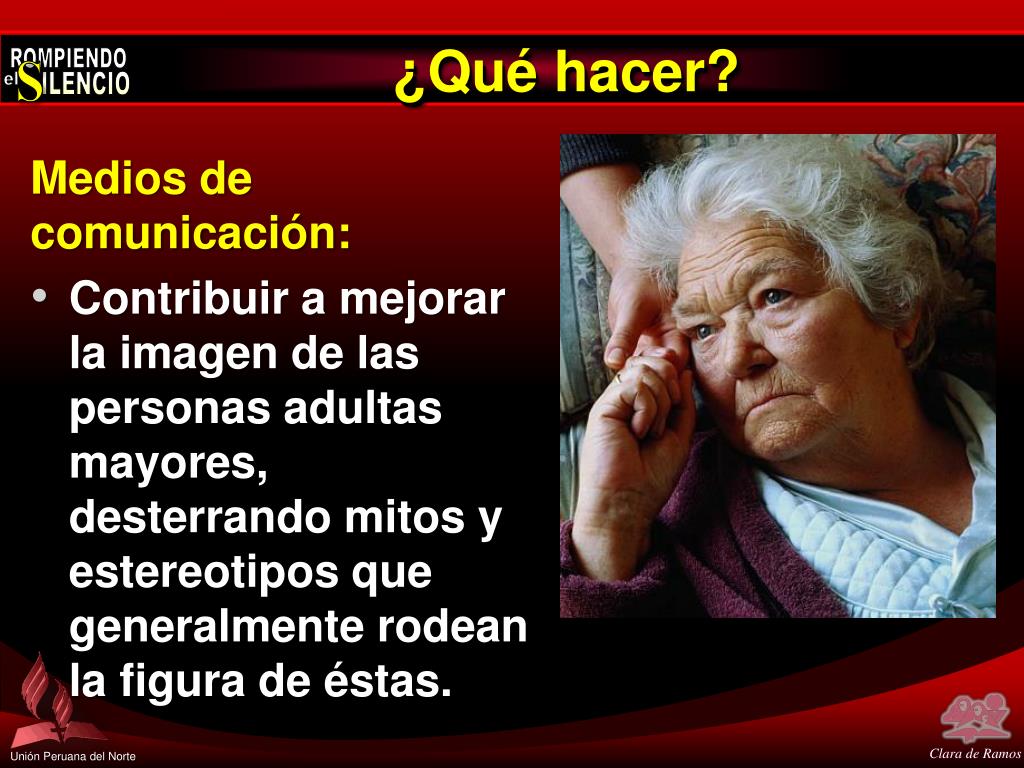 ROMPIENDO el SILENCIO

¿Qué hacer?

Medios de comunicación:

• Contribuir a mejorar la imagen de las personas adultas mayores, desterrando mitos y estereotipos que generalmente rodean la figura de éstas.

Unión Peruana del Norte

Clara de Ramos